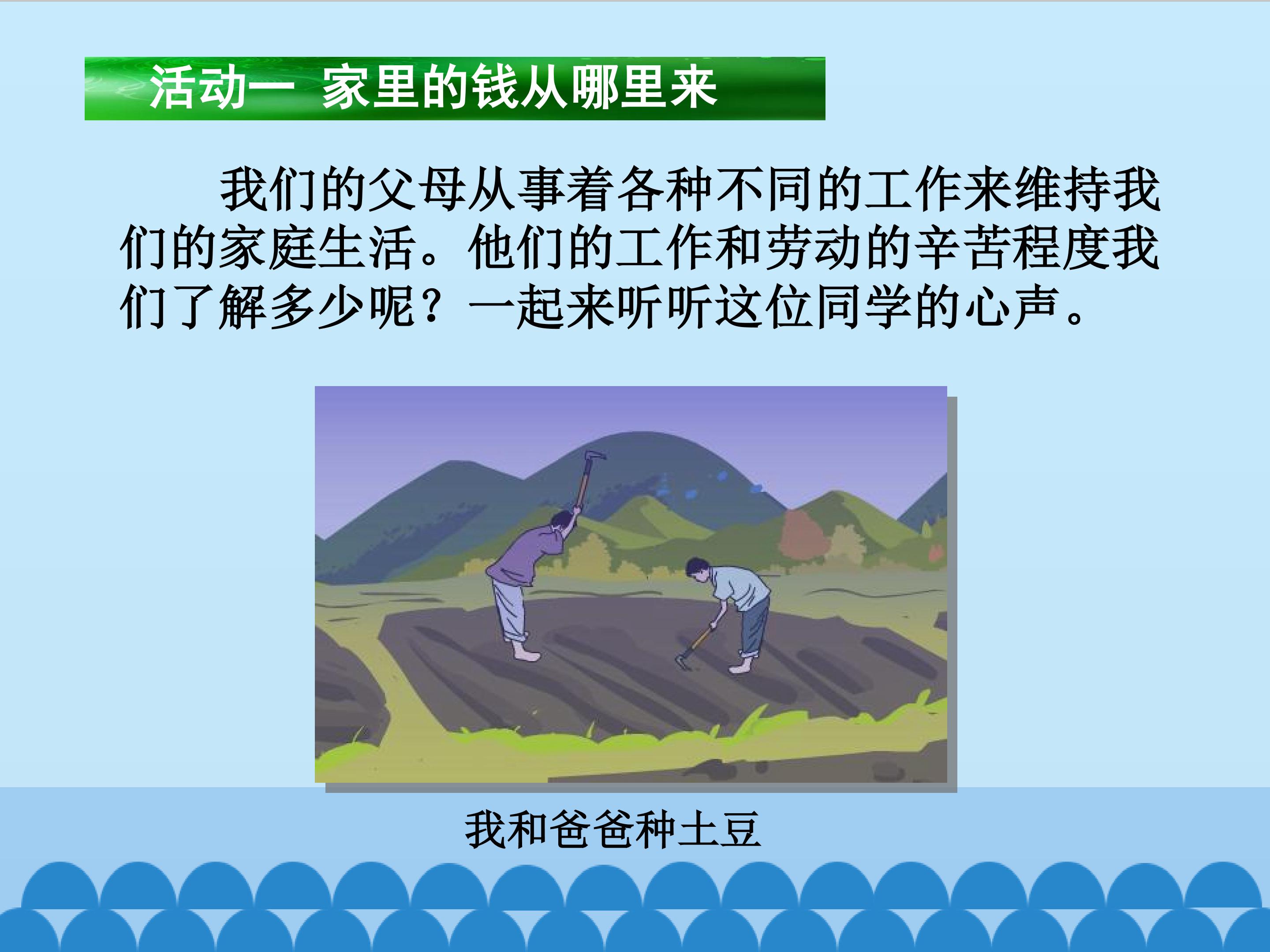 活动一 家里的钱从哪里来

我们的父母从事着各种不同的工作来维持我们的家庭生活。他们的工作和劳动的辛苦程度我们了解多少呢？一起来听听这位同学的心声。

我和爸爸种土豆